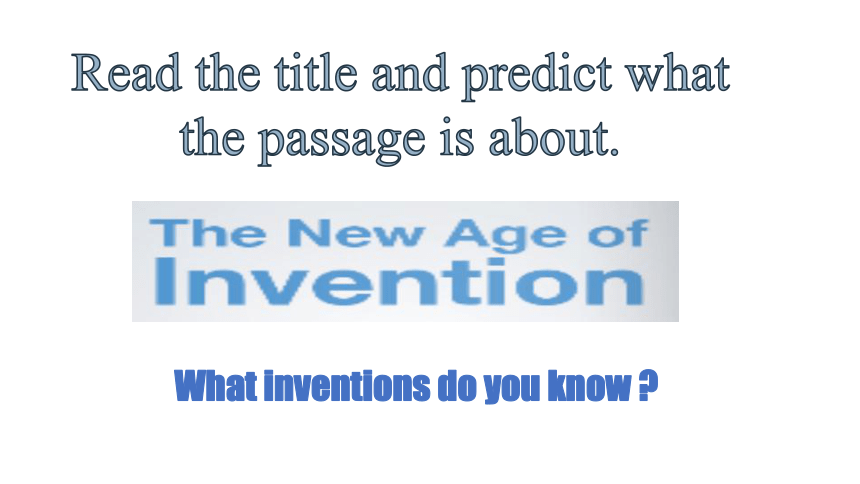 Read the title and predict what the passage is about.

The New Age of Invention

What inventions do you know ?